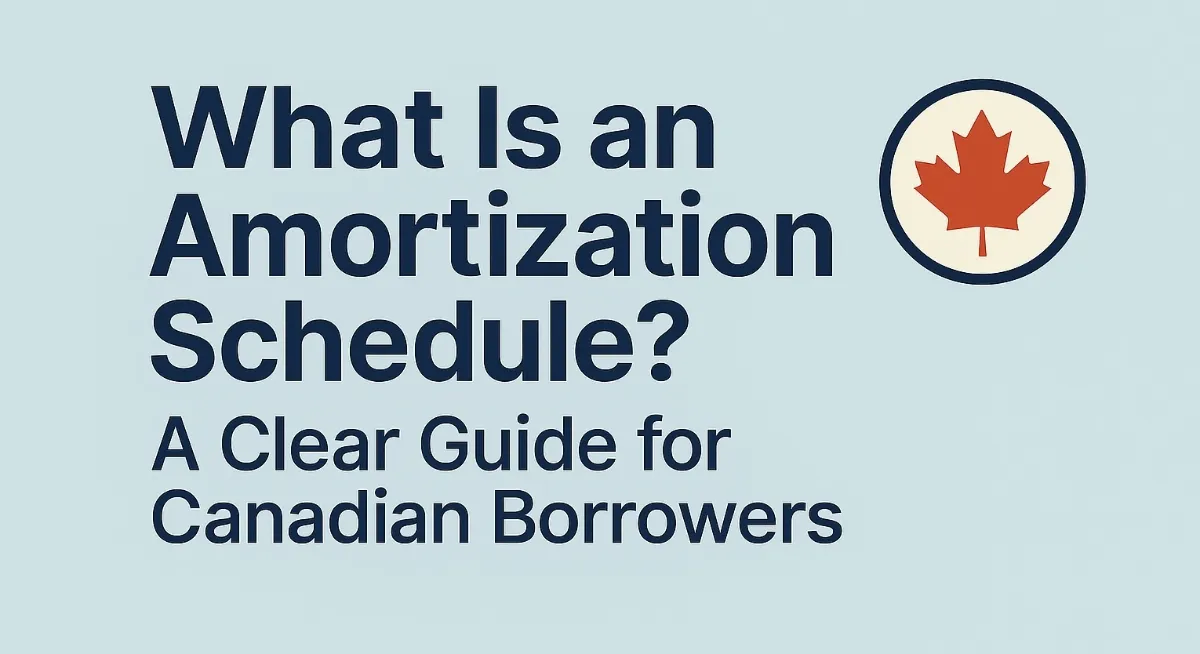 What Is an Amortization Schedule?

A Clear Guide for Canadian Borrowers